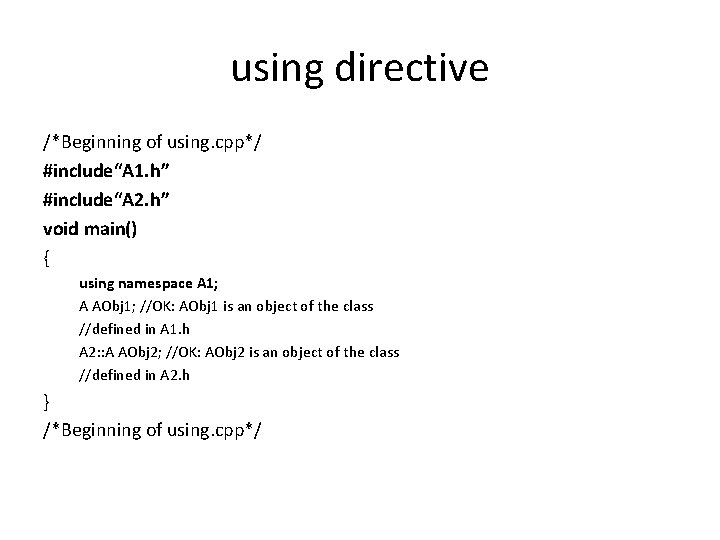 using directive

/*Beginning of using.cpp*/
#include“A1.h”
#include“A2.h”
void main()
{
using namespace A1;
A AObj1; //OK: AObj1 is an object of the class
//defined in A1.h
A2::A AObj2; //OK: AObj2 is an object of the class
//defined in A2.h
}
/*Beginning of using.cpp*/